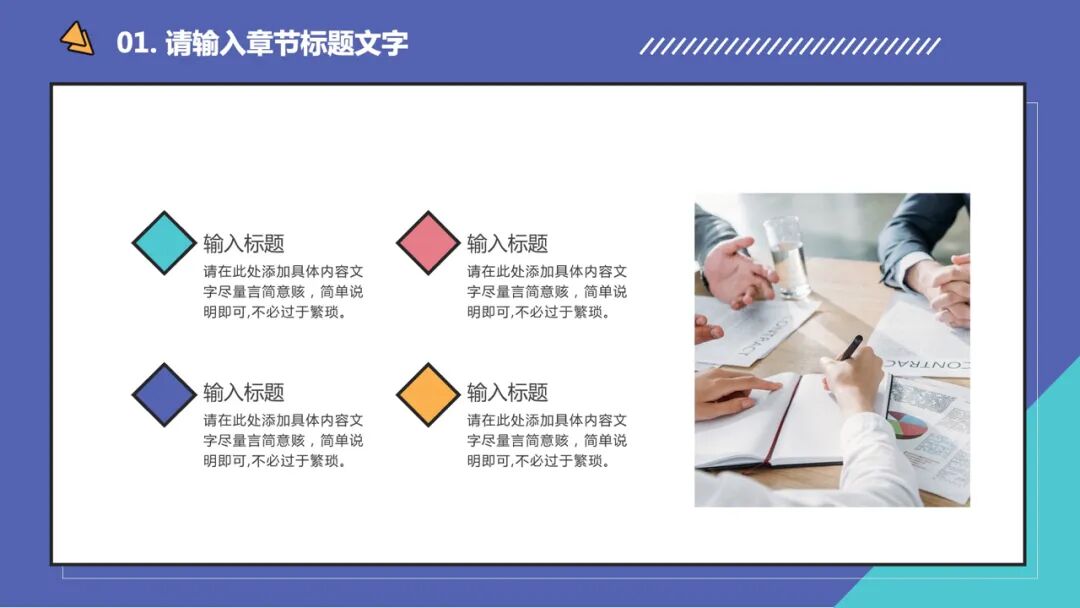 01. 请输入章节标题文字

输入标题
请在此处添加具体内容文字尽量言简意赅，简单说明即可,不必过于繁琐。

输入标题
请在此处添加具体内容文字尽量言简意赅，简单说明即可,不必过于繁琐。

输入标题
请在此处添加具体内容文字尽量言简意赅，简单说明即可,不必过于繁琐。

输入标题
请在此处添加具体内容文字尽量言简意赅，简单说明即可,不必过于繁琐。

CONTRACT

CONTRACT